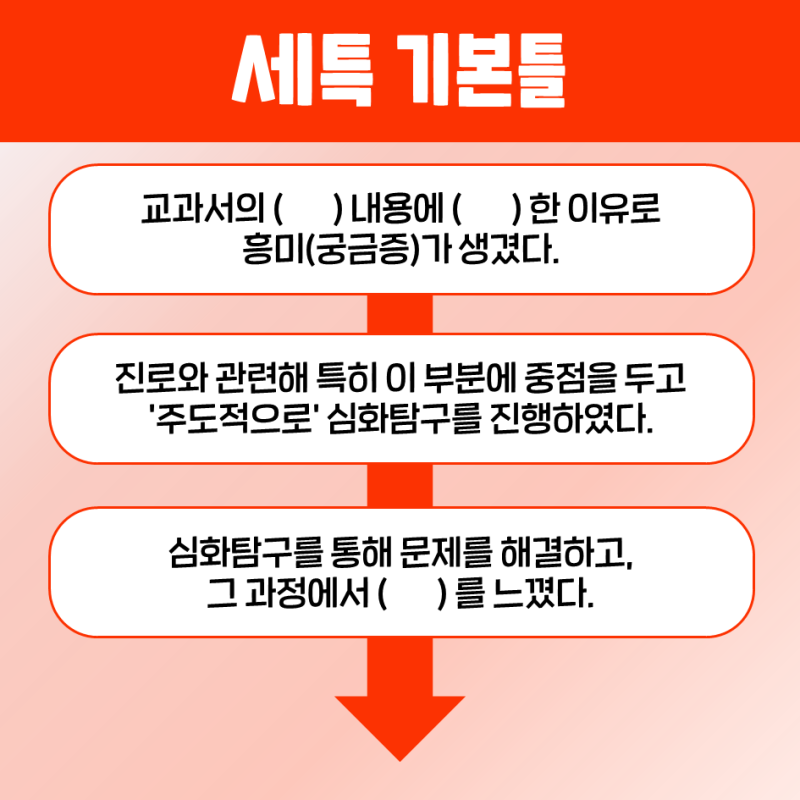 세특 기본틀

교과서의 (      ) 내용에 (      ) 한 이유로 흥미(궁금증)가 생겼다.

진로와 관련해 특히 이 부분에 중점을 두고 '주도적으로' 심화탐구를 진행하였다.

심화탐구를 통해 문제를 해결하고, 그 과정에서 (      ) 를 느꼈다.